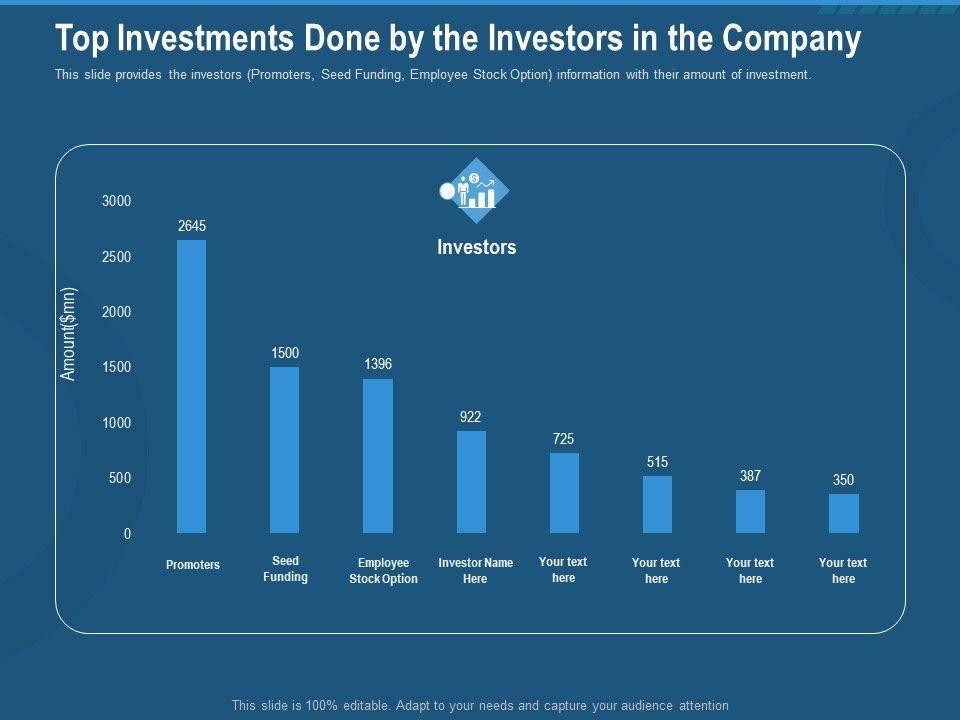 Top Investments Done by the Investors in the Company

This slide provides the investors (Promoters, Seed Funding, Employee Stock Option) information with their amount of investment.

Investors

Amount($mn)

3000
2500
2000
1500
1000
500
0

2645
1500
1396
922
725
515
387
350

Promoters
Seed Funding
Employee Stock Option
Investor Name Here
Your text here
Your text here
Your text here
Your text here

This slide is 100% editable. Adapt to your needs and capture your audience attention